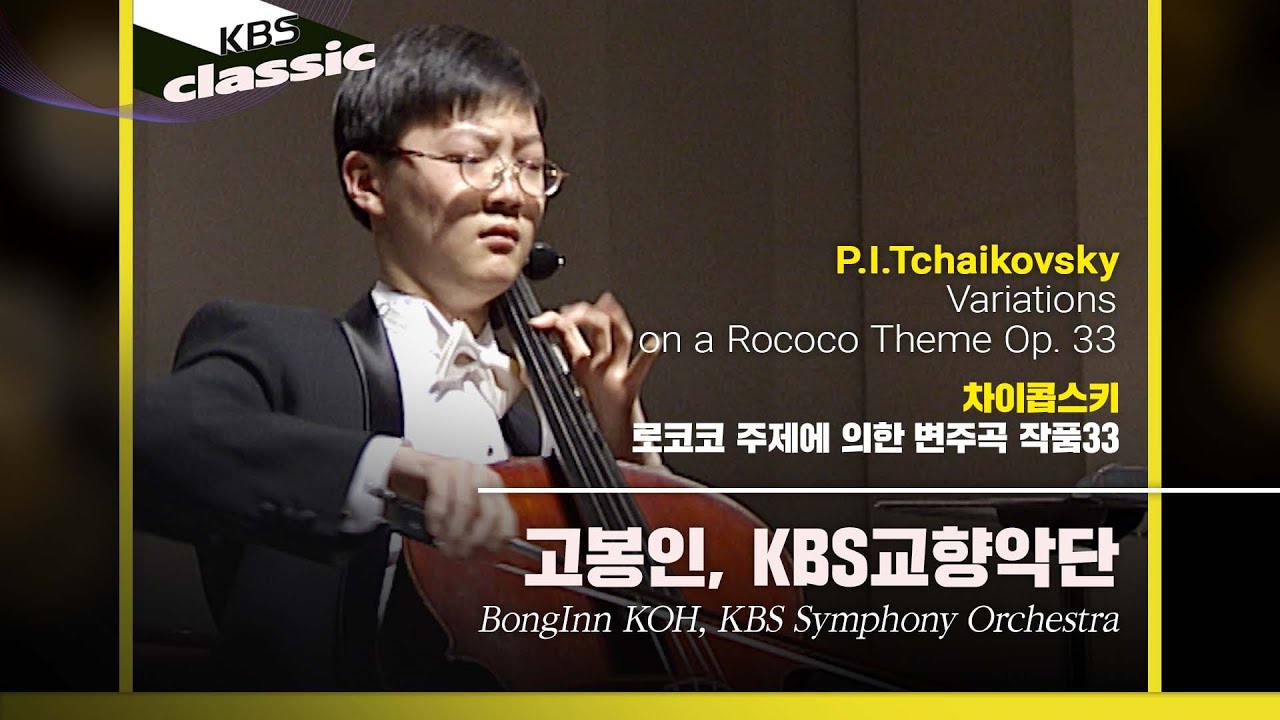 KBS classic

P.I.Tchaikovsky
Variations on a Rococo Theme Op. 33

차이콥스키
로코코 주제에 의한 변주곡 작품33

고봉인, KBS교향악단
BongInn KOH, KBS Symphony Orchestra